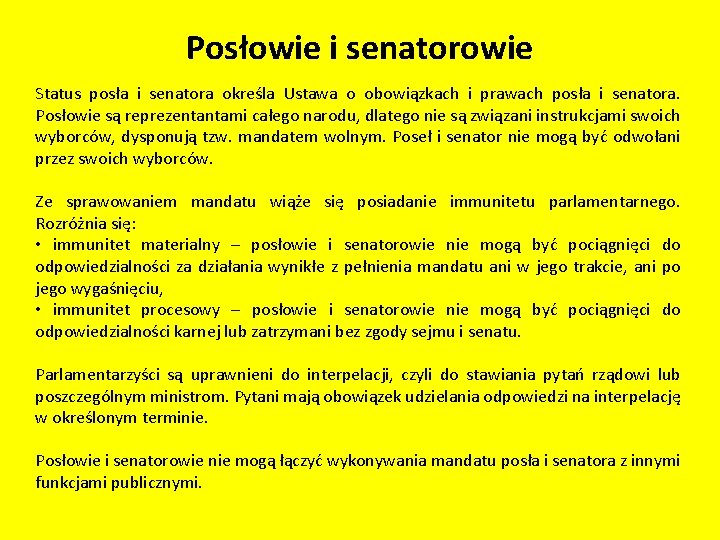 Posłowie i senatorowie

Status posła i senatora określa Ustawa o obowiązkach i prawach posła i senatora. Posłowie są reprezentantami całego narodu, dlatego nie są związani instrukcjami swoich wyborców, dysponują tzw. mandatem wolnym. Poseł i senator nie mogą być odwołani przez swoich wyborców.

Ze sprawowaniem mandatu wiąże się posiadanie immunitetu parlamentarnego. Rozróżnia się:
• immunitet materialny – posłowie i senatorowie nie mogą być pociągnięci do odpowiedzialności za działania wynikłe z pełnienia mandatu ani w jego trakcie, ani po jego wygaśnięciu,
• immunitet procesowy – posłowie i senatorowie nie mogą być pociągnięci do odpowiedzialności karnej lub zatrzymani bez zgody sejmu i senatu.

Parlamentarzyści są uprawnieni do interpelacji, czyli do stawiania pytań rządowi lub poszczególnym ministrom. Pytani mają obowiązek udzielania odpowiedzi na interpelację w określonym terminie.

Posłowie i senatorowie nie mogą łączyć wykonywania mandatu posła i senatora z innymi funkcjami publicznymi.